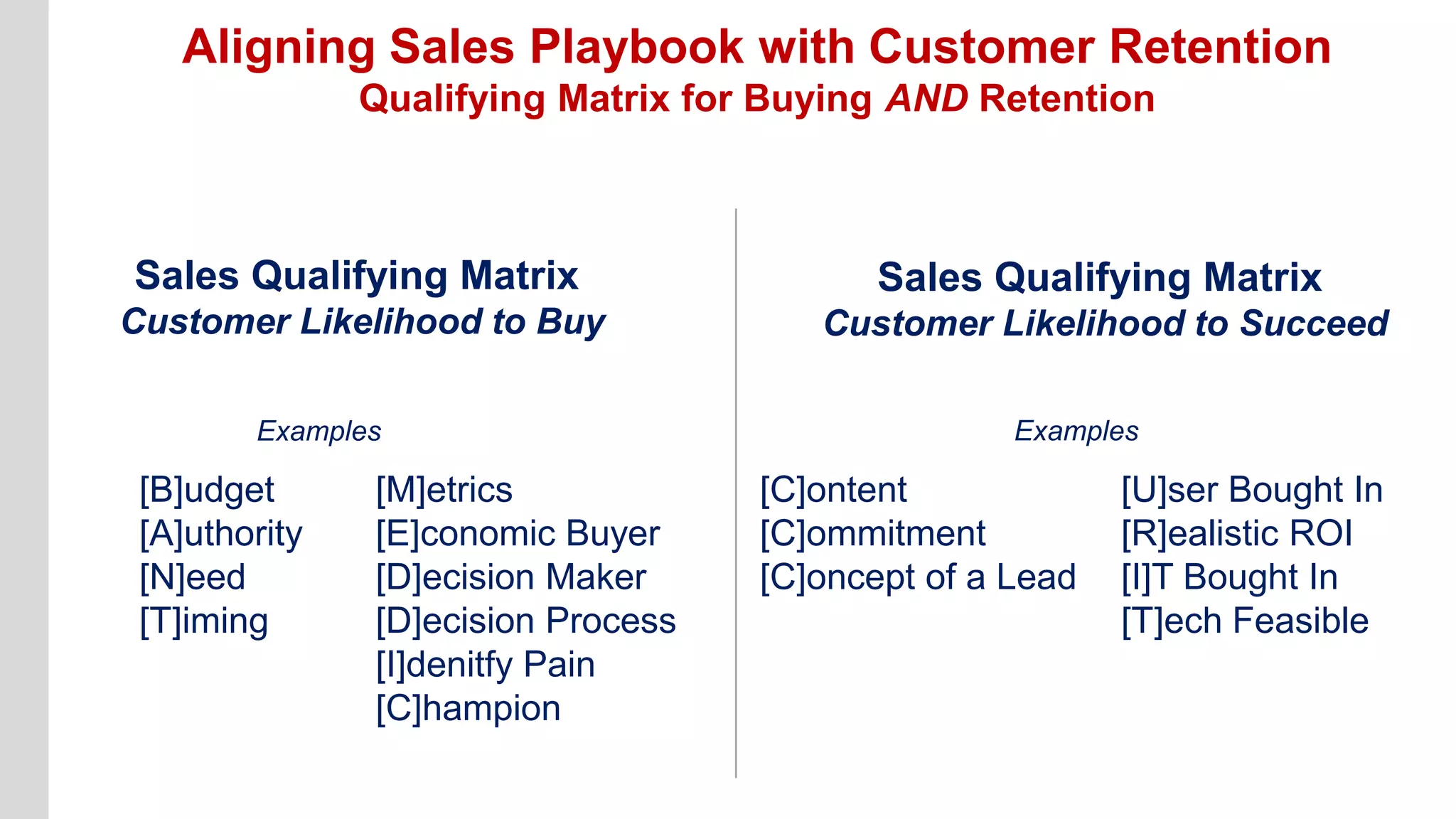 Aligning Sales Playbook with Customer Retention
Qualifying Matrix for Buying AND Retention

Sales Qualifying Matrix
Customer Likelihood to Buy

Examples

[B]udget
[A]uthority
[N]eed
[T]iming

[M]etrics
[E]conomic Buyer
[D]ecision Maker
[D]ecision Process
[I]denitfy Pain
[C]hampion

Sales Qualifying Matrix
Customer Likelihood to Succeed

Examples

[C]ontent
[C]ommitment
[C]oncept of a Lead

[U]ser Bought In
[R]ealistic ROI
[I]T Bought In
[T]ech Feasible